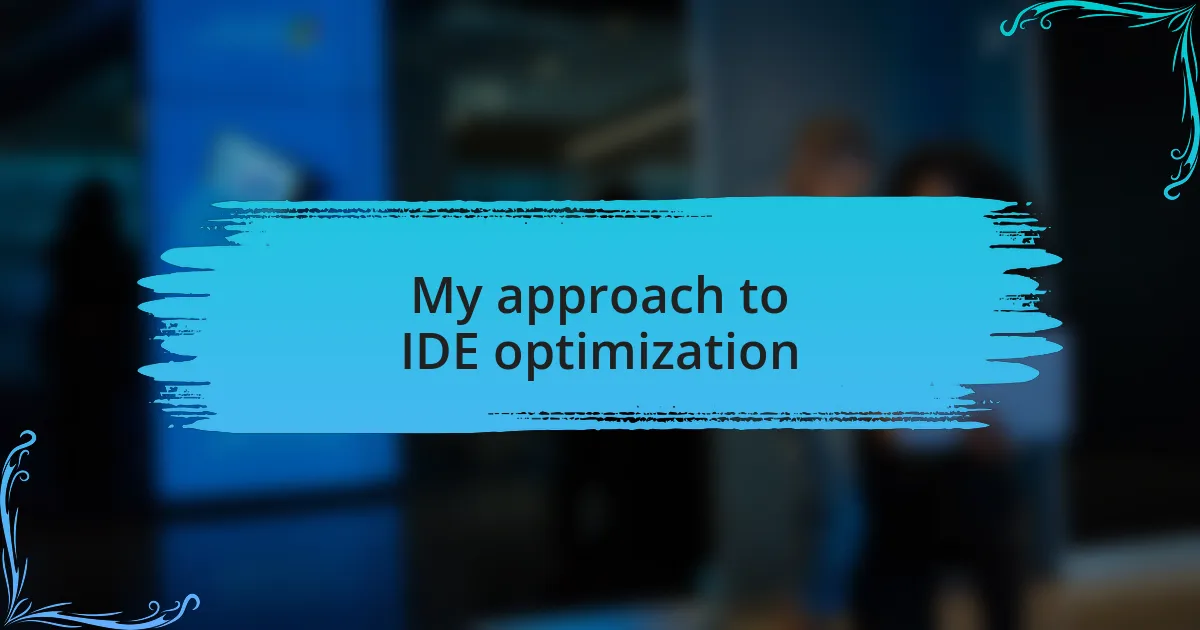 My approach to IDE optimization